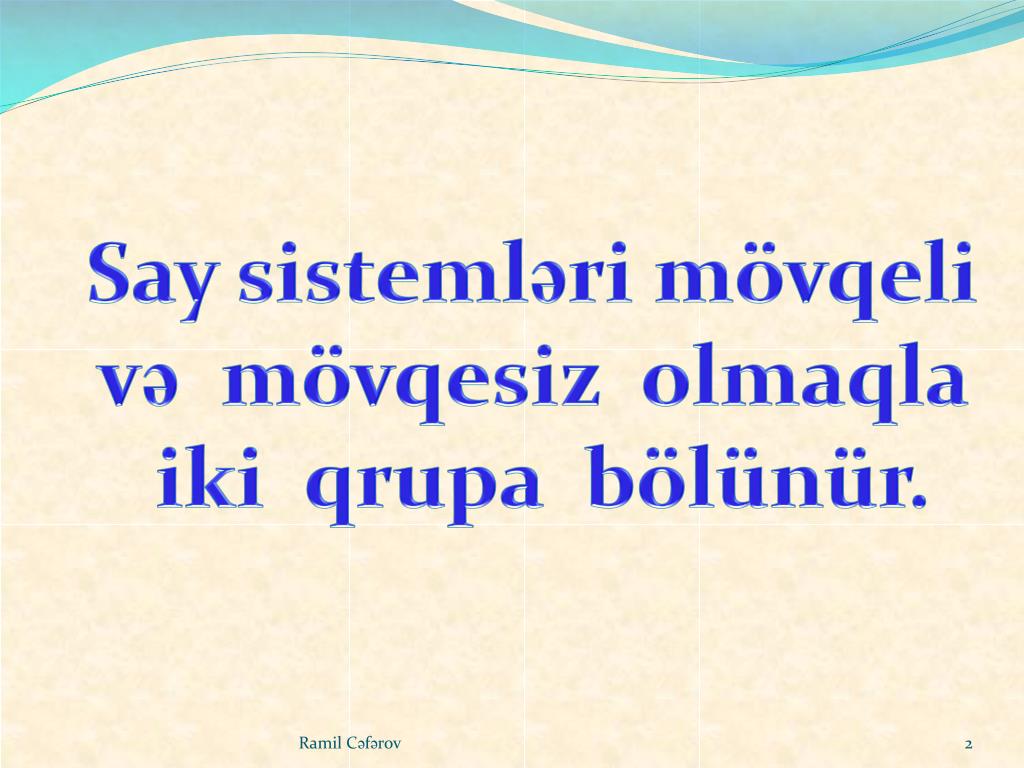 Say sistemləri mövqeli və mövqesiz olmaqla iki qrupa bölünür.

Ramil Cəfərov

2